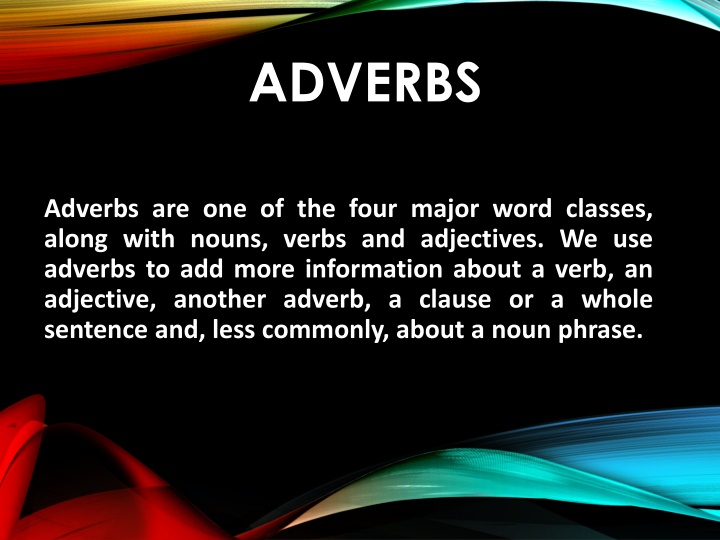 ADVERBS

Adverbs are one of the four major word classes, along with nouns, verbs and adjectives. We use adverbs to add more information about a verb, an adjective, another adverb, a clause or a whole sentence and, less commonly, about a noun phrase.